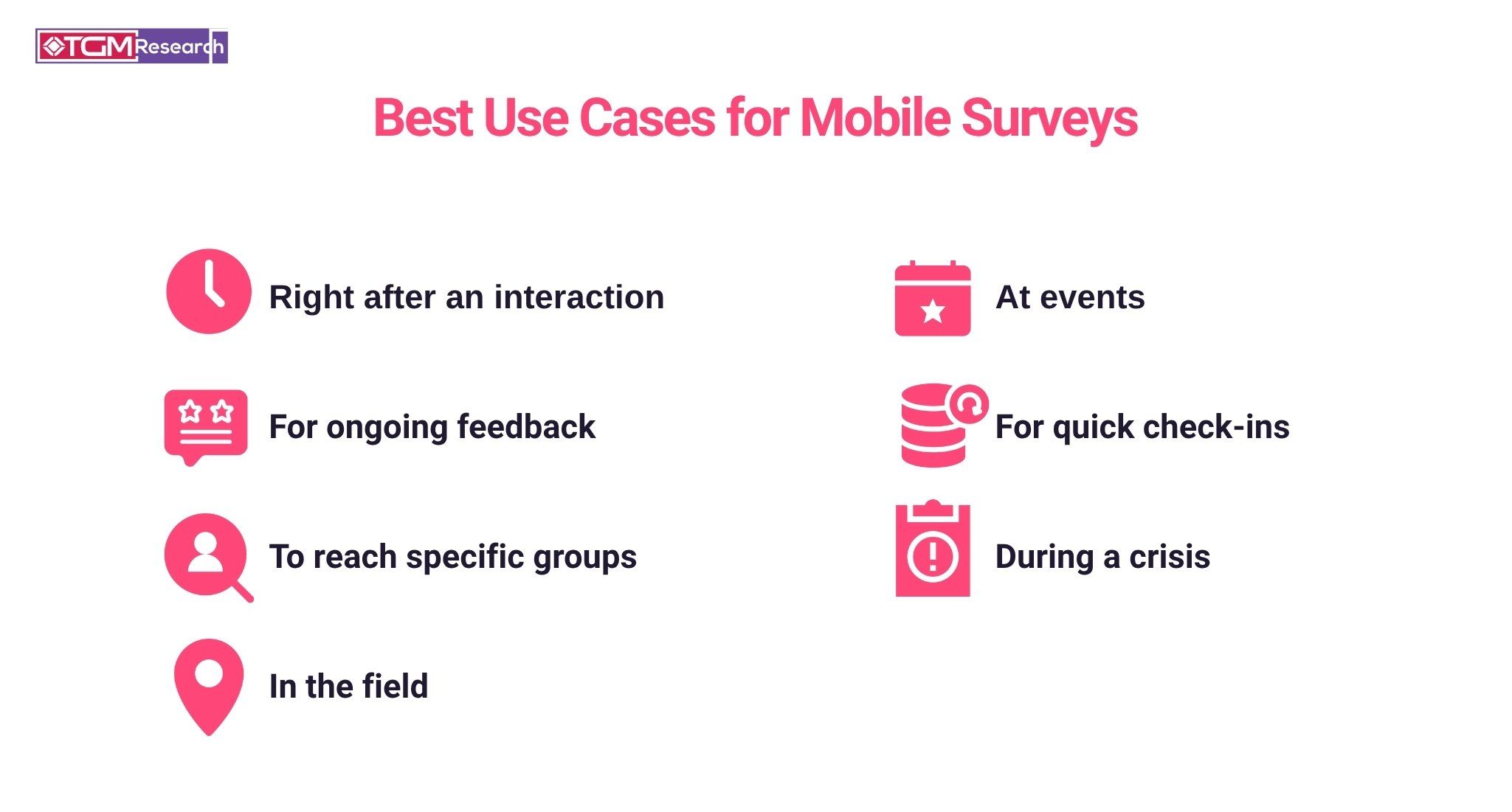 TGM Research

Best Use Cases for Mobile Surveys

Right after an interaction

For ongoing feedback

To reach specific groups

In the field

At events

For quick check-ins

During a crisis